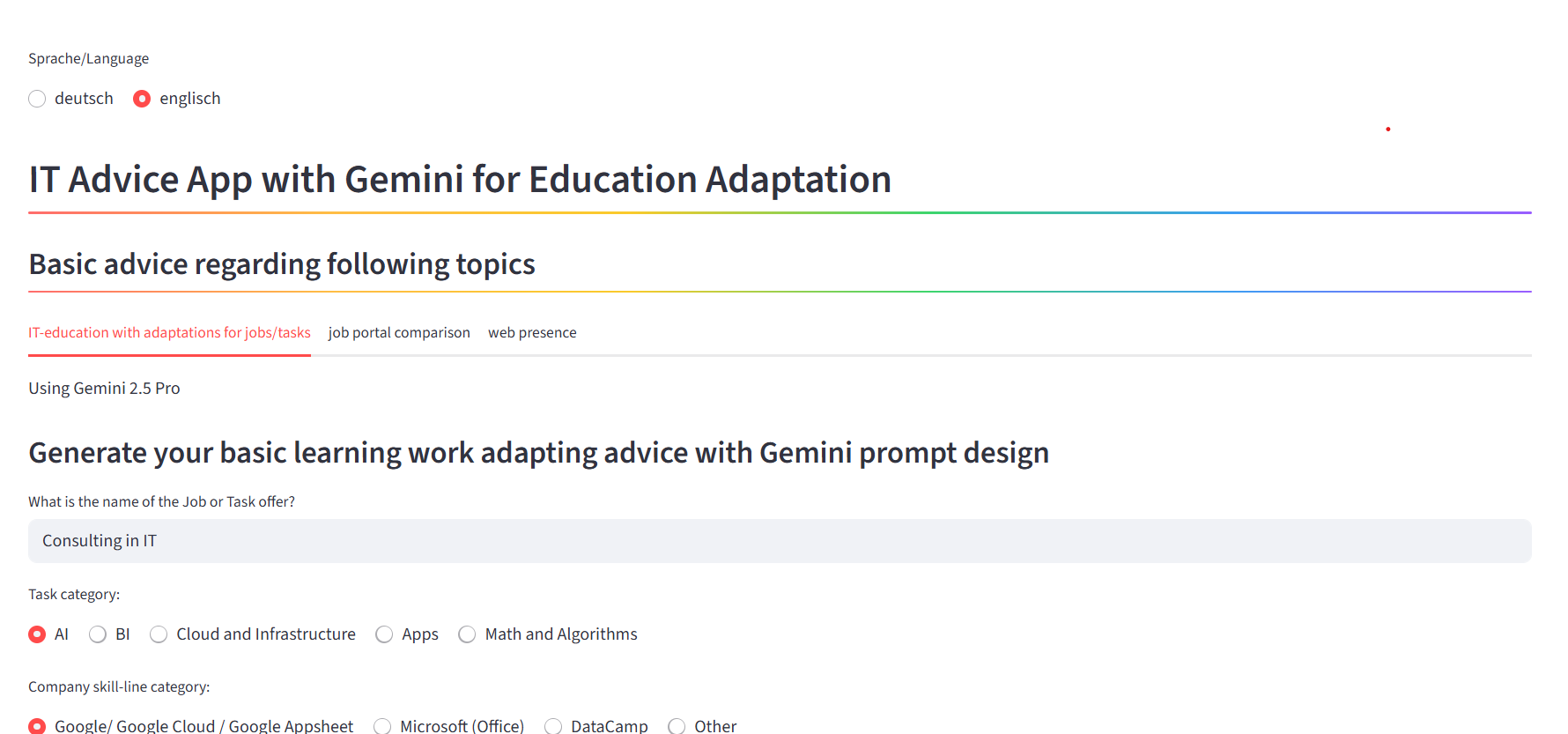 Sprache/Language

deutsch englisch

IT Advice App with Gemini for Education Adaptation

Basic advice regarding following topics

IT-education with adaptations for jobs/tasks job portal comparison web presence

Using Gemini 2.5 Pro

Generate your basic learning work adapting advice with Gemini prompt design

What is the name of the Job or Task offer?

Consulting in IT

Task category:

AI BI Cloud and Infrastructure Apps Math and Algorithms

Company skill-line category:

Google/ Google Cloud / Google Appsheet Microsoft (Office) DataCamp Other